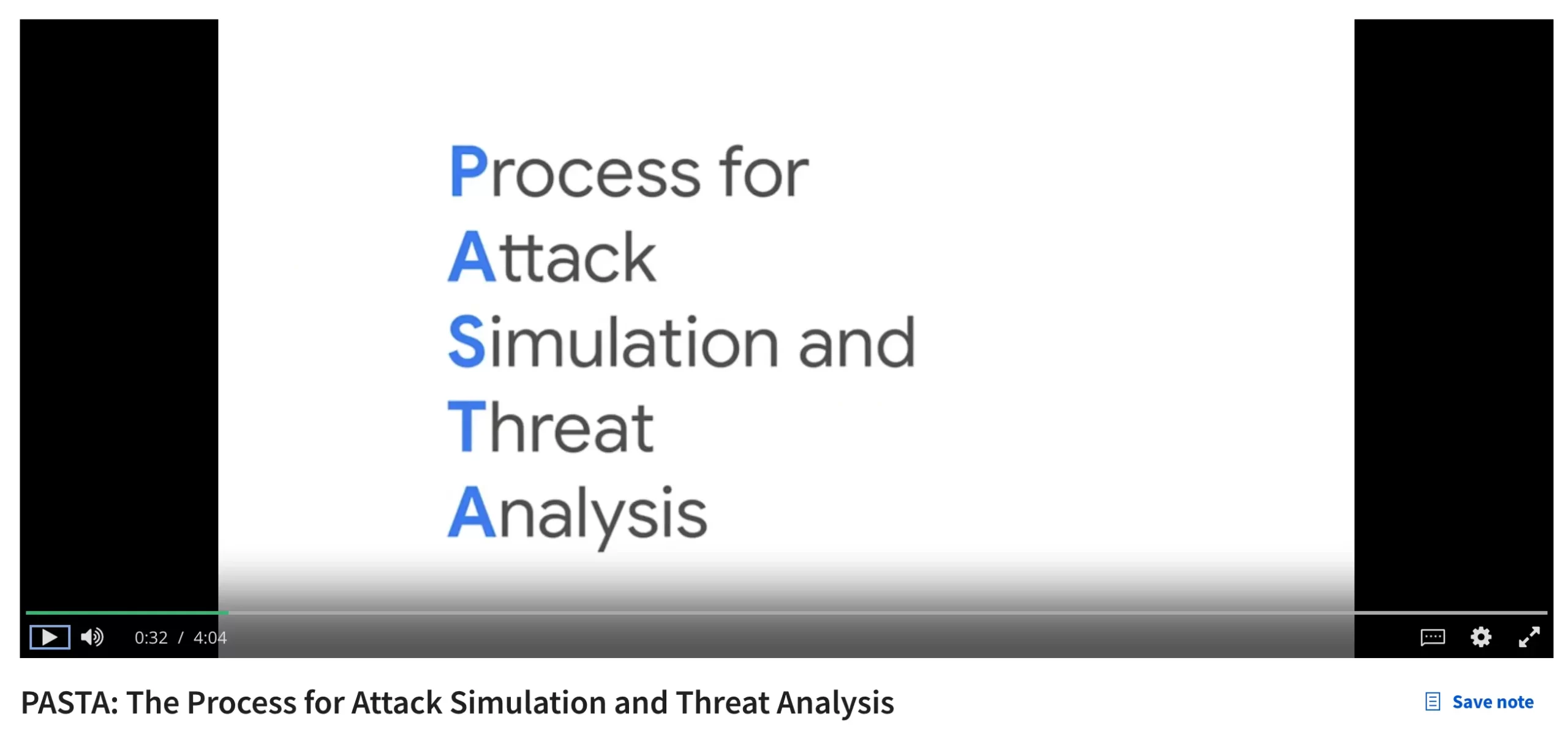 Process for
Attack
Simulation and
Threat
Analysis

0:32 / 4:04

PASTA: The Process for Attack Simulation and Threat Analysis

Save note